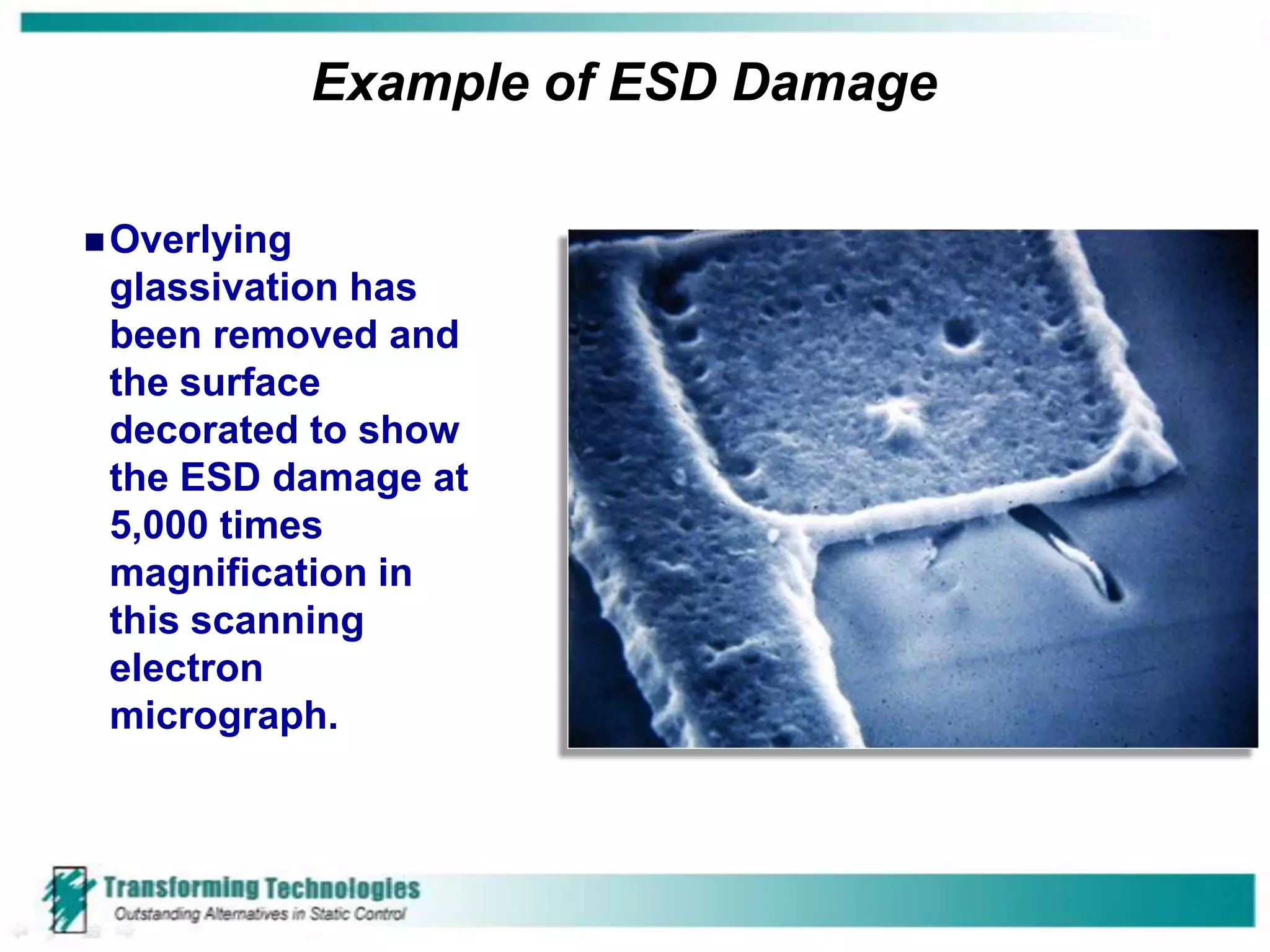 Example of ESD Damage

■ Overlying glassivation has been removed and the surface decorated to show the ESD damage at 5,000 times magnification in this scanning electron micrograph.

Transforming Technologies
Outstanding Alternatives in Static Control